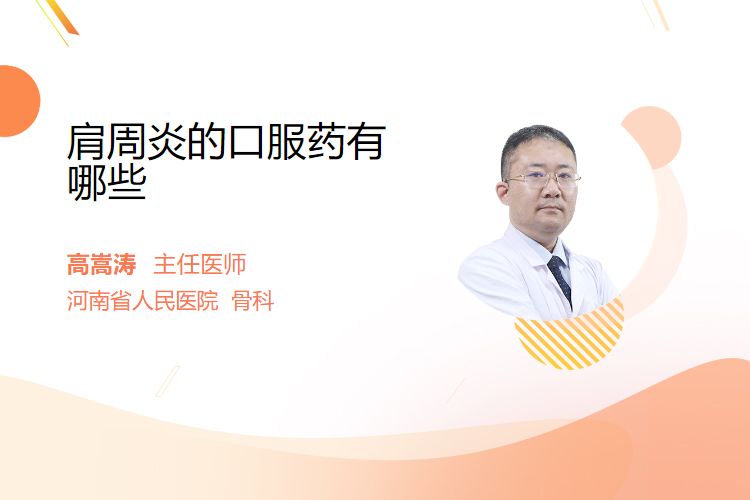 肩周炎的口服药有哪些

高嵩涛 主任医师
河南省人民医院 骨科